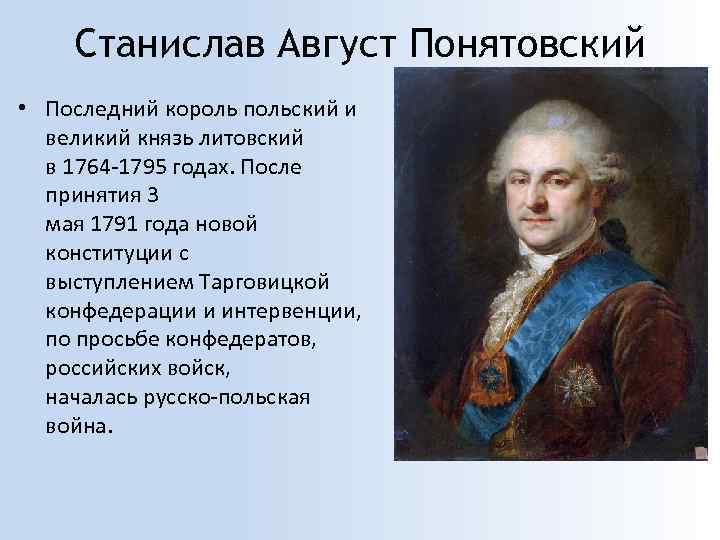 Станислав Август Понятовский

• Последний король польский и великий князь литовский в 1764-1795 годах. После принятия 3 мая 1791 года новой конституции с выступлением Тарговицкой конфедерации и интервенции, по просьбе конфедератов, российских войск, началась русско-польская война.